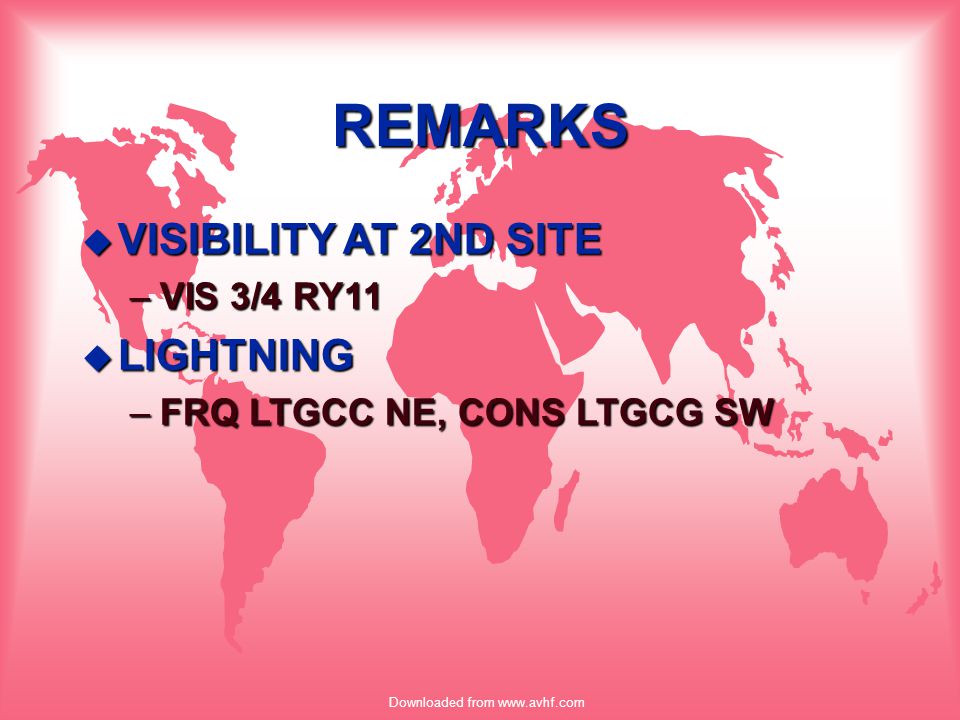 REMARKS

◆ VISIBILITY AT 2ND SITE

– VIS 3/4 RY11

◆ LIGHTNING

– FRQ LTGCC NE, CONS LTGCG SW

Downloaded from www.avhf.com